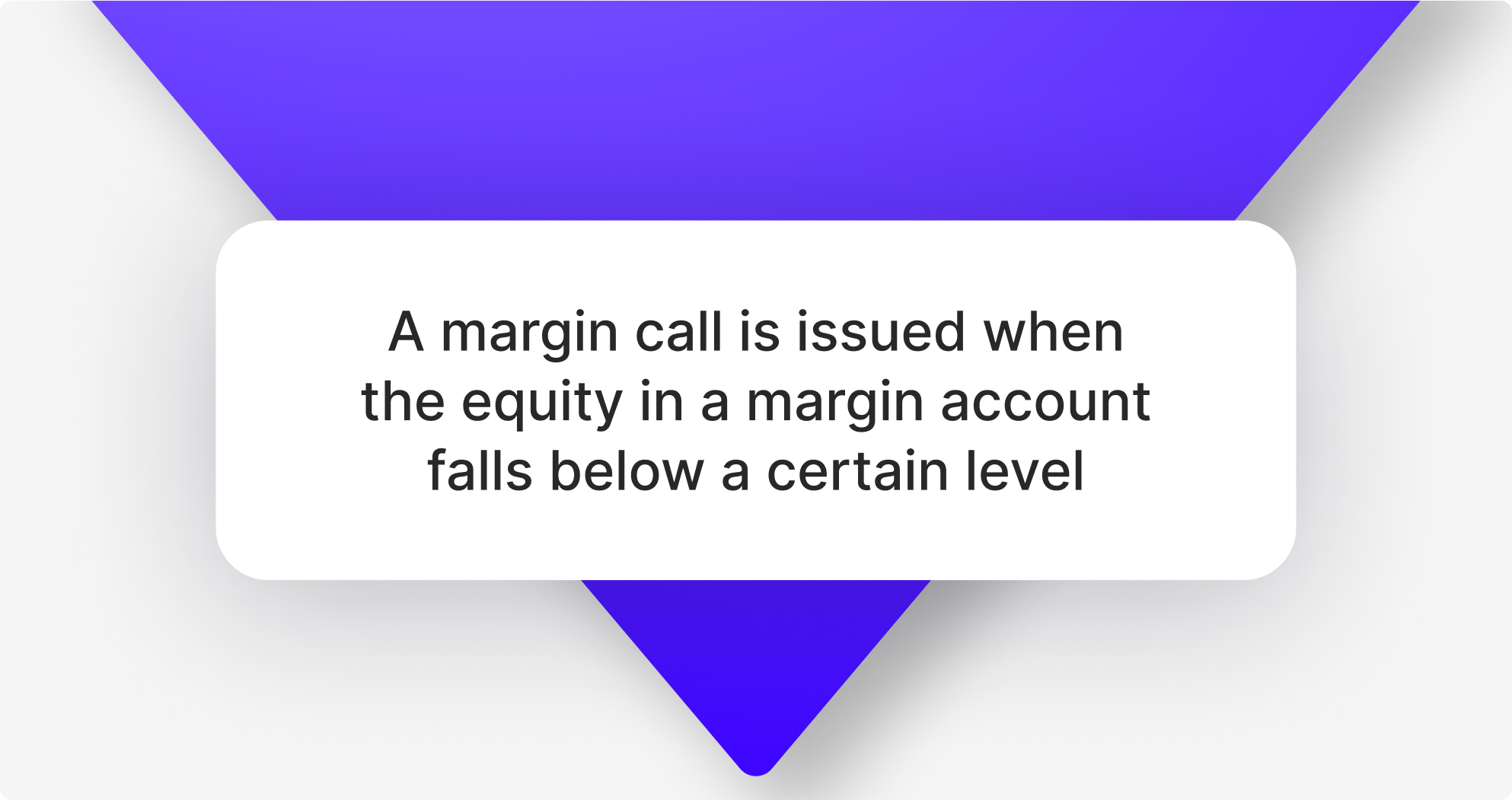 A margin call is issued when the equity in a margin account falls below a certain level